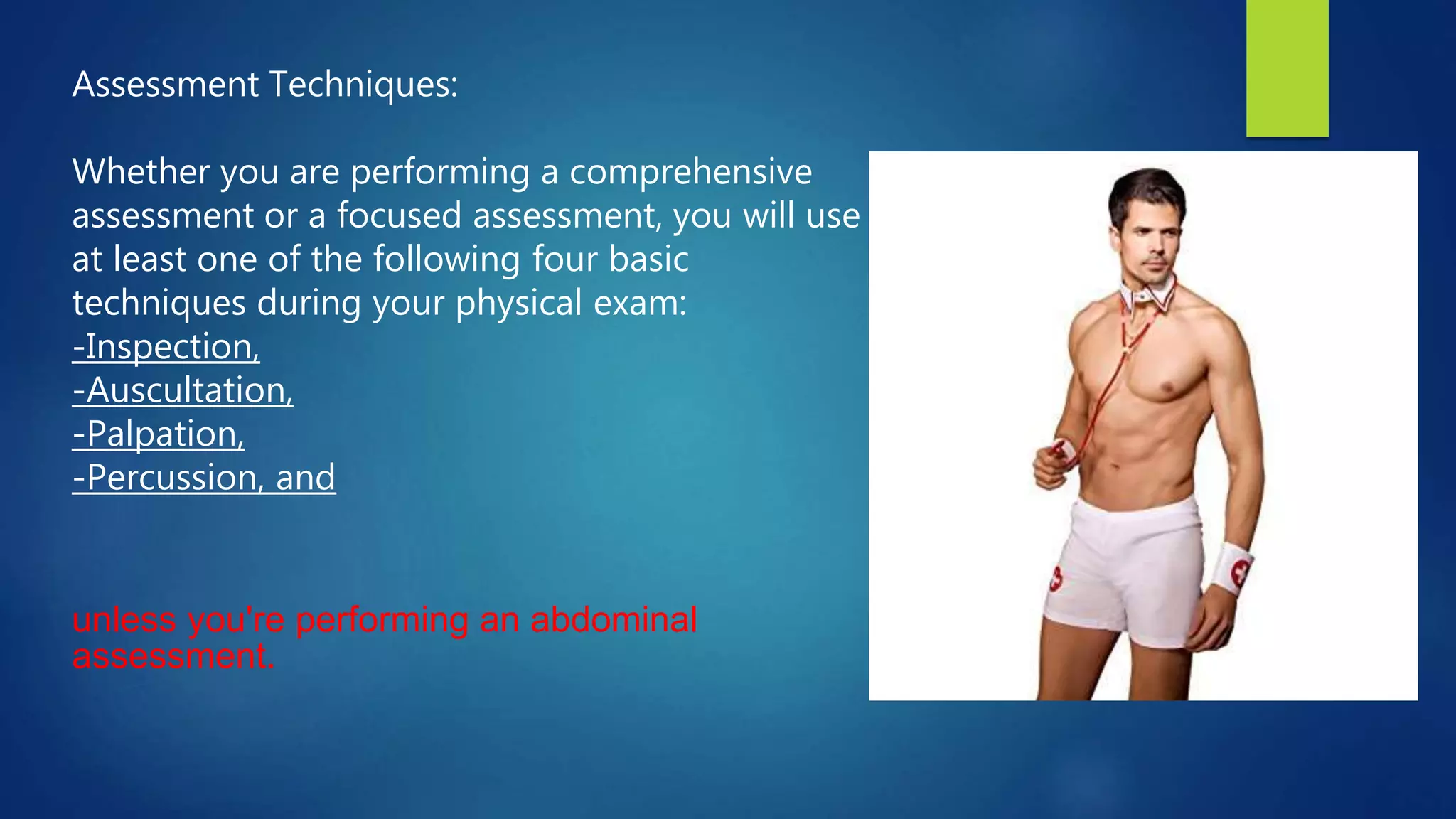 Assessment Techniques:

Whether you are performing a comprehensive assessment or a focused assessment, you will use at least one of the following four basic techniques during your physical exam:
-Inspection,
-Auscultation,
-Palpation,
-Percussion, and

unless you're performing an abdominal assessment.